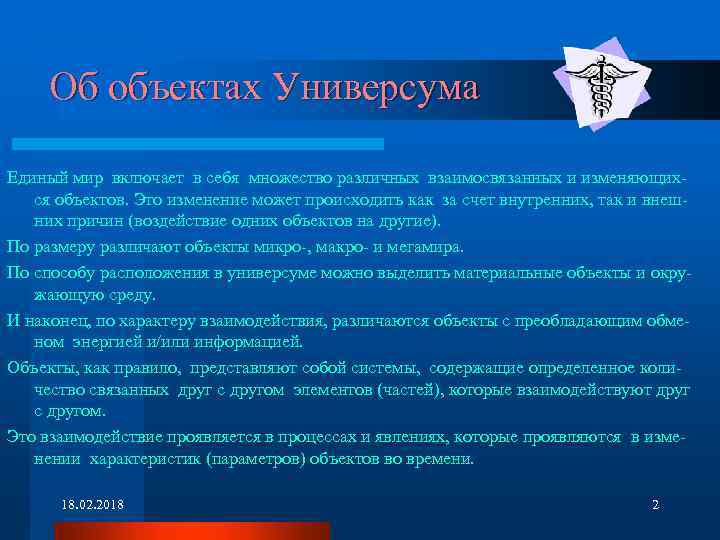 Об объектах Универсума

Единый мир включает в себя множество различных взаимосвязанных и изменяющихся объектов. Это изменение может происходить как за счет внутренних, так и внешних причин (воздействие одних объектов на другие).

По размеру различают объекты микро-, макро- и мегамира.

По способу расположения в универсуме можно выделить материальные объекты и окружающую среду.

И наконец, по характеру взаимодействия, различаются объекты с преобладающим обменом энергией и/или информацией.

Объекты, как правило, представляют собой системы, содержащие определенное количество связанных друг с другом элементов (частей), которые взаимодействуют друг с другом.

Это взаимодействие проявляется в процессах и явлениях, которые проявляются в изменении характеристик (параметров) объектов во времени.

18.02.2018

2